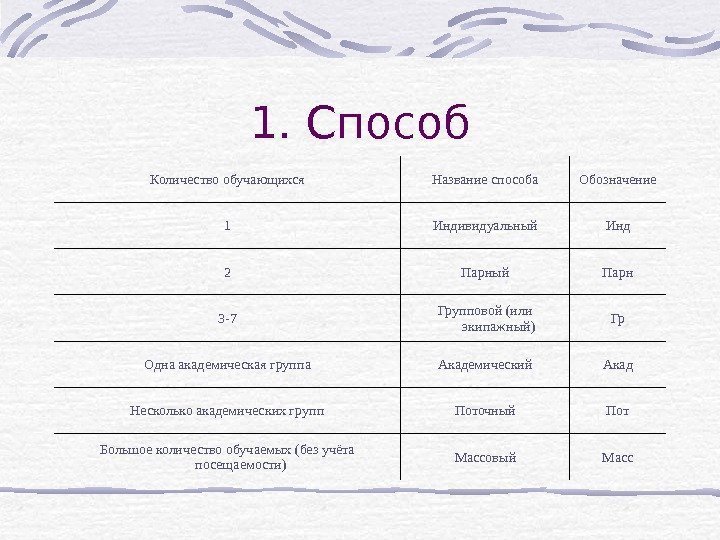 1. Способ

| Количество обучающихся | Название способа | Обозначение |
|---|---|---|
| 1 | Индивидуальный | Инд |
| 2 | Парный | Парн |
| 3-7 | Групповой (или экипажный) | Гр |
| Одна академическая группа | Академический | Акад |
| Несколько академических групп | Поточный | Пот |
| Большое количество обучаемых (без учёта посещаемости) | Массовый | Масс |